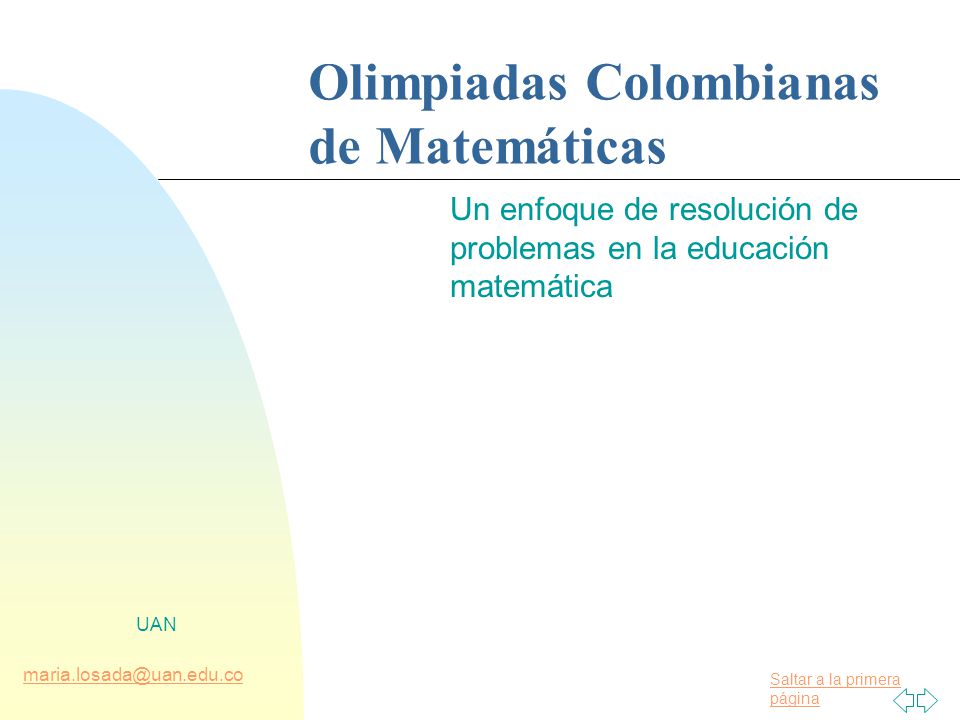 Olimpiadas Colombianas de Matemáticas

Un enfoque de resolución de problemas en la educación matemática

UAN

maria.losada@uan.edu.co

Saltar a la primera página